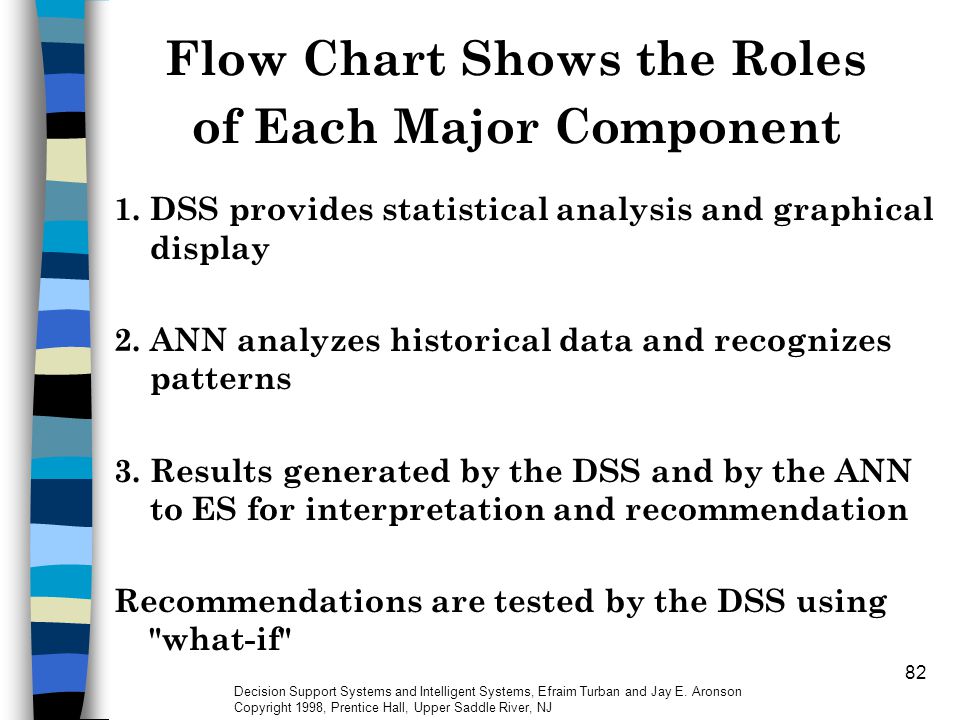 Flow Chart Shows the Roles of Each Major Component

1. DSS provides statistical analysis and graphical display

2. ANN analyzes historical data and recognizes patterns

3. Results generated by the DSS and by the ANN to ES for interpretation and recommendation

Recommendations are tested by the DSS using "what-if"

82

Decision Support Systems and Intelligent Systems, Efraim Turban and Jay E. Aronson
Copyright 1998, Prentice Hall, Upper Saddle River, NJ